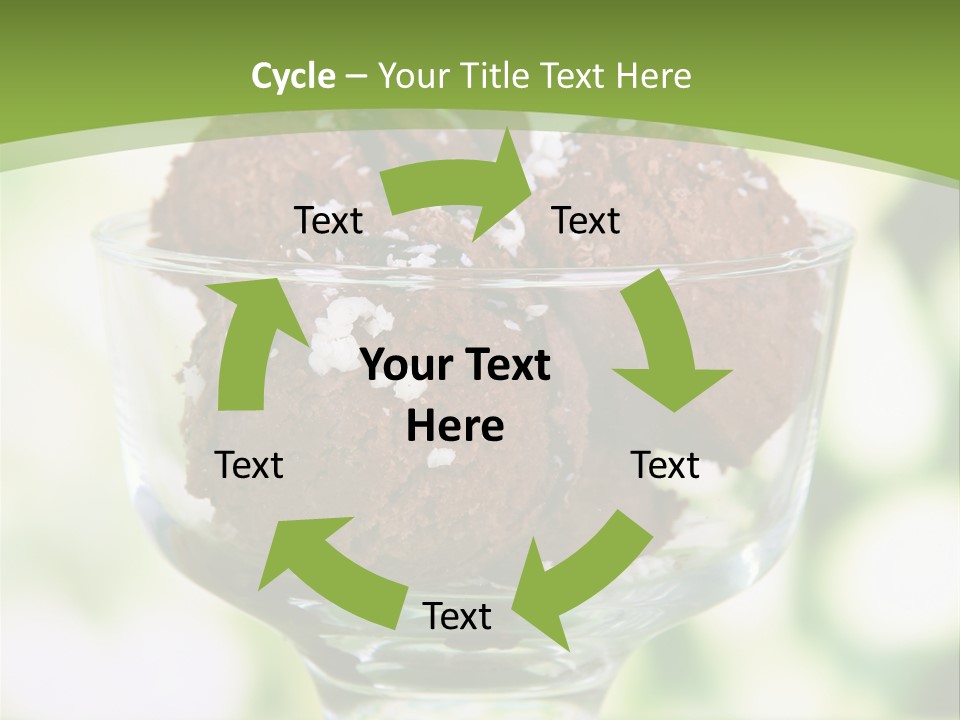 Cycle – Your Title Text Here

Text

Text

Your Text Here

Text

Text

Text